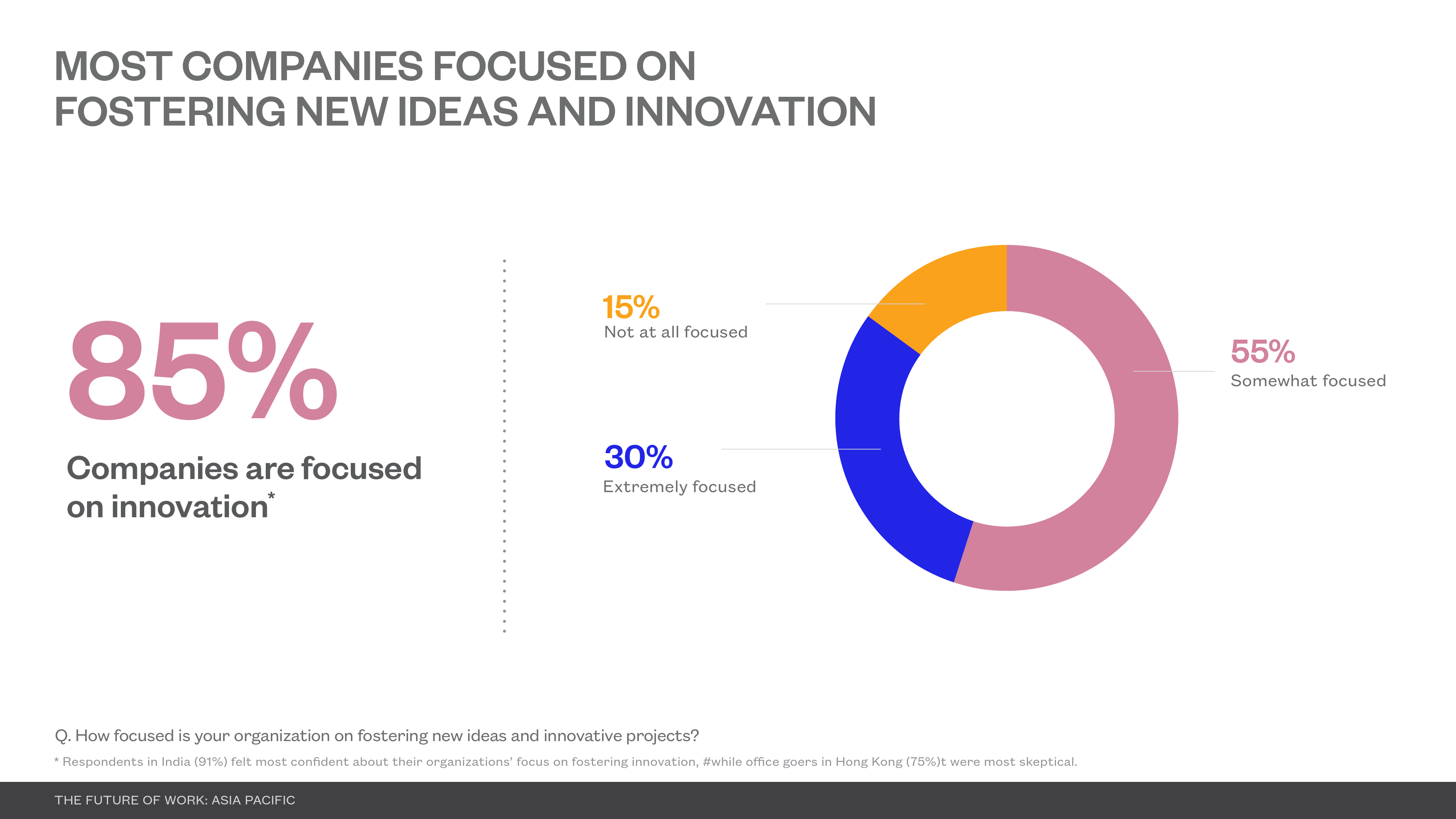 MOST COMPANIES FOCUSED ON FOSTERING NEW IDEAS AND INNOVATION

85%

Companies are focused on innovation*

15%
Not at all focused

30%
Extremely focused

55%
Somewhat focused

Q. How focused is your organization on fostering new ideas and innovative projects?

* Respondents in India (91%) felt most confident about their organizations' focus on fostering innovation, #while office goers in Hong Kong (75%)t were most skeptical.

THE FUTURE OF WORK: ASIA PACIFIC